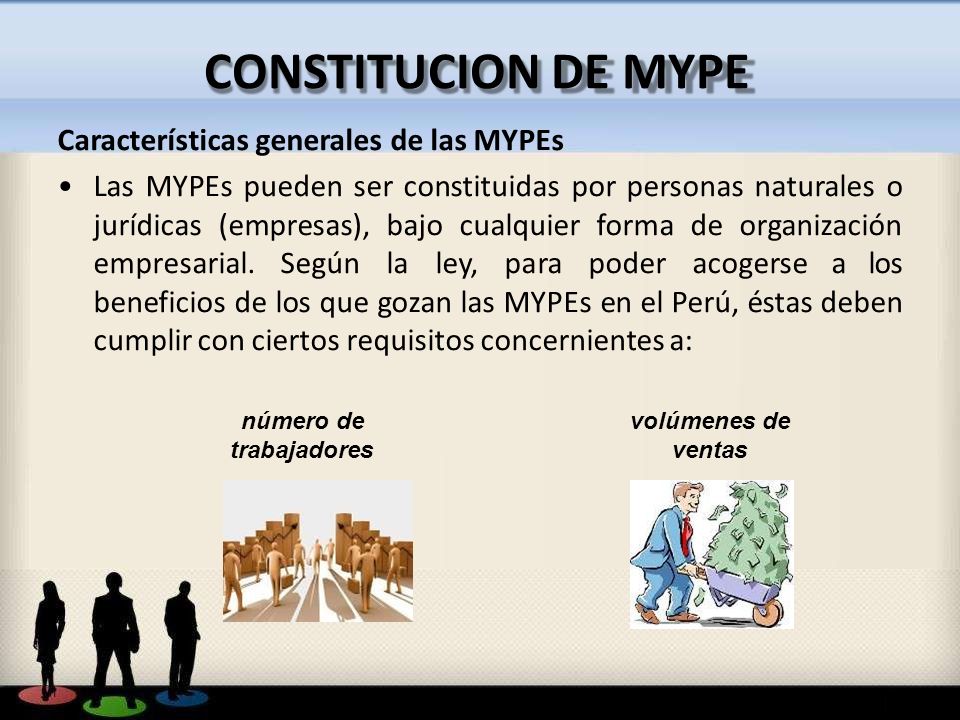 CONSTITUCION DE MYPE

Características generales de las MYPEs

• Las MYPEs pueden ser constituidas por personas naturales o jurídicas (empresas), bajo cualquier forma de organización empresarial. Según la ley, para poder acogerse a los beneficios de los que gozan las MYPEs en el Perú, éstas deben cumplir con ciertos requisitos concernientes a:

número de trabajadores

volúmenes de ventas